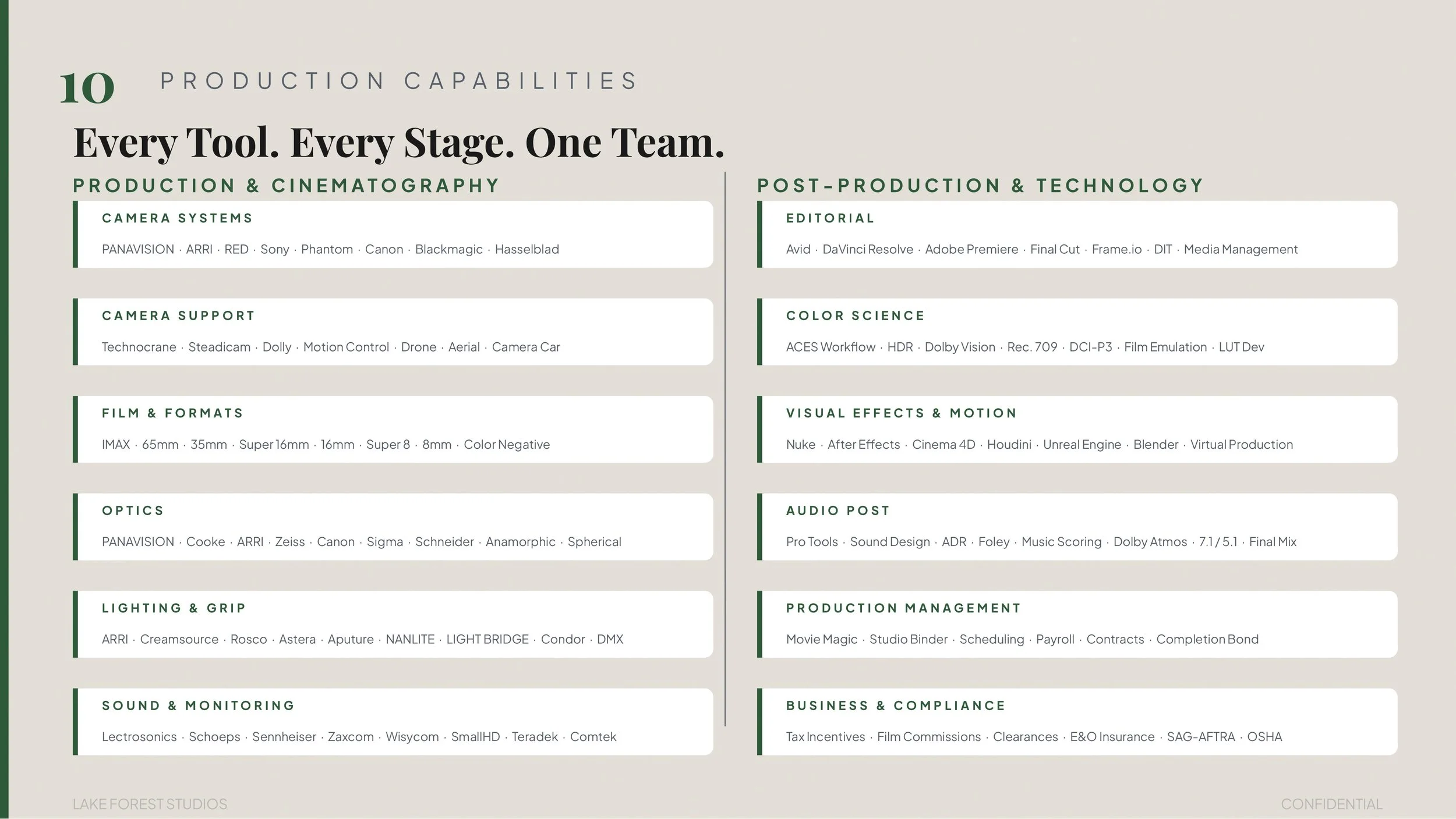 10 PRODUCTION CAPABILITIES

Every Tool. Every Stage. One Team.

PRODUCTION & CINEMATOGRAPHY

CAMERA SYSTEMS

PANAVISION · ARRI · RED · Sony · Phantom · Canon · Blackmagic · Hasselblad

CAMERA SUPPORT

Technocrane · Steadicam · Dolly · Motion Control · Drone · Aerial · Camera Car

FILM & FORMATS

IMAX · 65mm · 35mm · Super 16mm · 16mm · Super 8 · 8mm · Color Negative

OPTICS

PANAVISION · Cooke · ARRI · Zeiss · Canon · Sigma · Schneider · Anamorphic · Spherical

LIGHTING & GRIP

ARRI · Creamsource · Rosco · Astera · Aputure · NANLITE · LIGHT BRIDGE · Condor · DMX

SOUND & MONITORING

Lectrosonics · Schoeps · Sennheiser · Zaxcom · Wisycom · SmallHD · Teradek · Comtek

POST-PRODUCTION & TECHNOLOGY

EDITORIAL

Avid · DaVinci Resolve · Adobe Premiere · Final Cut · Frame.io · DIT · Media Management

COLOR SCIENCE

ACES Workflow · HDR · Dolby Vision · Rec. 709 · DCI-P3 · Film Emulation · LUT Dev

VISUAL EFFECTS & MOTION

Nuke · After Effects · Cinema 4D · Houdini · Unreal Engine · Blender · Virtual Production

AUDIO POST

Pro Tools · Sound Design · ADR · Foley · Music Scoring · Dolby Atmos · 7.1 / 5.1 · Final Mix

PRODUCTION MANAGEMENT

Movie Magic · Studio Binder · Scheduling · Payroll · Contracts · Completion Bond

BUSINESS & COMPLIANCE

Tax Incentives · Film Commissions · Clearances · E&O Insurance · SAG-AFTRA · OSHA

LAKE FOREST STUDIOS

CONFIDENTIAL